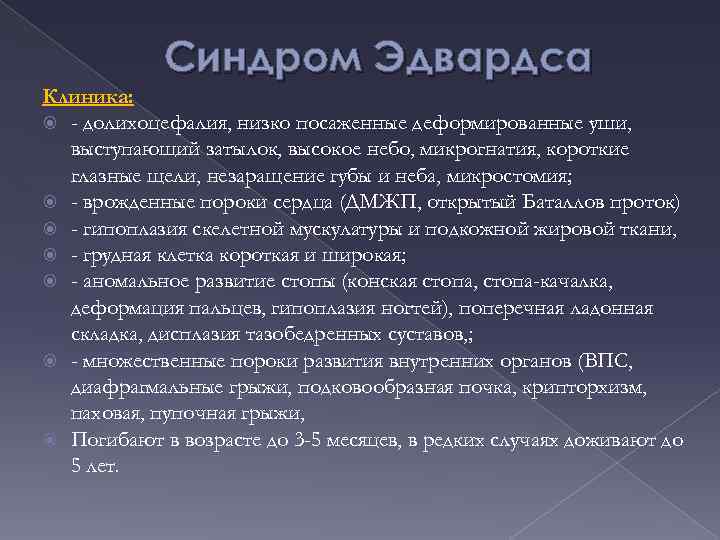 Синдром Эдвардса

Клиника:

- долихоцефалия, низко посаженные деформированные уши, выступающий затылок, высокое небо, микрогнатия, короткие глазные щели, незаращение губы и неба, микростомия;

- врожденные пороки сердца (ДМЖП, открытый Баталлов проток)

- гипоплазия скелетной мускулатуры и подкожной жировой ткани,

- грудная клетка короткая и широкая;

- аномальное развитие стопы (конская стопа, стопа-качалка, деформация пальцев, гипоплазия ногтей), поперечная ладонная складка, дисплазия тазобедренных суставов,;

- множественные пороки развития внутренних органов (ВПС, диафрагмальные грыжи, подковообразная почка, крипторхизм, паховая, пупочная грыжи,

Погибают в возрасте до 3-5 месяцев, в редких случаях доживают до 5 лет.